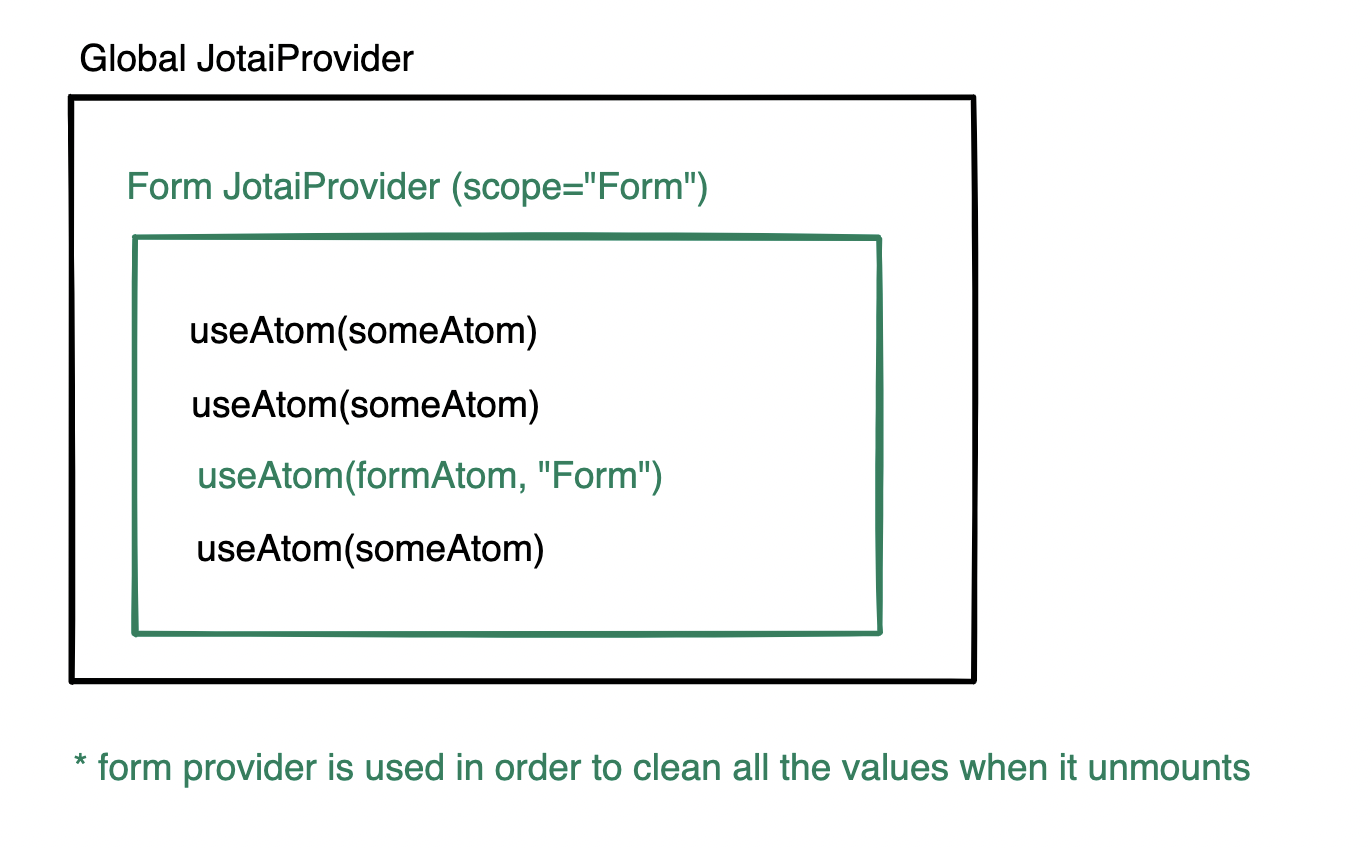 Global JotaiProvider

Form JotaiProvider (scope="Form")

useAtom(someAtom)

useAtom(someAtom)

useAtom(formAtom, "Form")

useAtom(someAtom)

* form provider is used in order to clean all the values when it unmounts